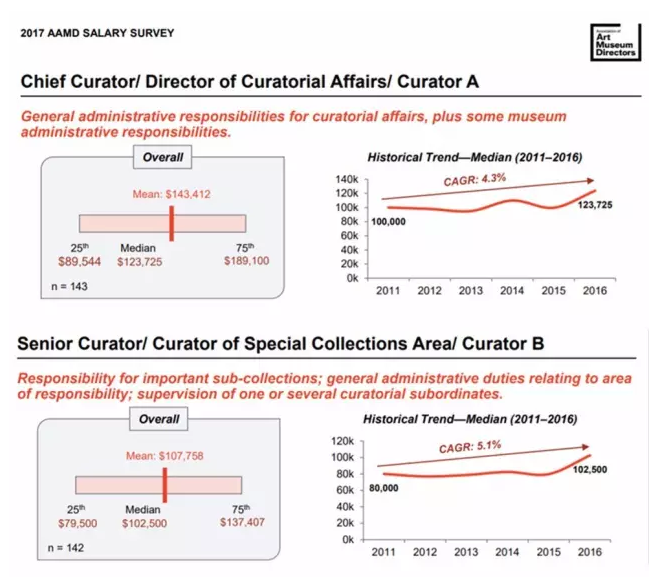 2017 AAMD SALARY SURVEY

Association of Art Museum Directors

Chief Curator/ Director of Curatorial Affairs/ Curator A

General administrative responsibilities for curatorial affairs, plus some museum administrative responsibilities.

Overall

Mean: $143,412

25th $89,544
Median $123,725
75th $189,100

n = 143

Historical Trend—Median (2011–2016)

CAGR: 4.3%

140k
120k
100k
80k
60k
40k
20k
0k

100,000
123,725

2011 2012 2013 2014 2015 2016

Senior Curator/ Curator of Special Collections Area/ Curator B

Responsibility for important sub-collections; general administrative duties relating to area of responsibility; supervision of one or several curatorial subordinates.

Overall

Mean: $107,758

25th $79,500
Median $102,500
75th $137,407

n = 142

Historical Trend—Median (2011–2016)

CAGR: 5.1%

120k
100k
80k
60k
40k
20k
0k

80,000
102,500

2011 2012 2013 2014 2015 2016